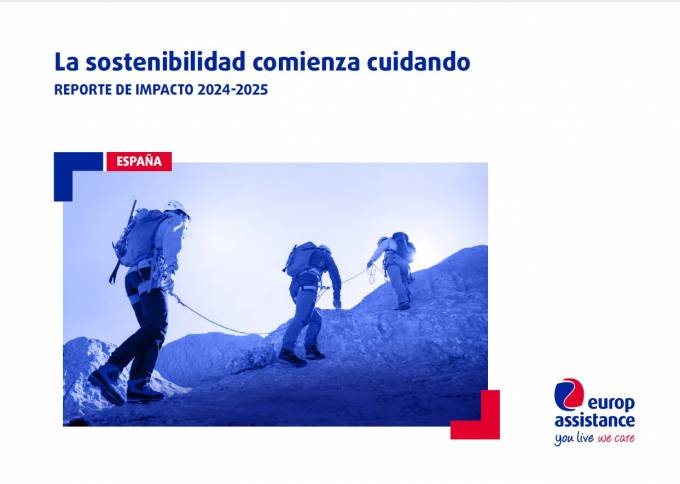 La sostenibilidad comienza cuidando
REPORTE DE IMPACTO 2024-2025

ESPAÑA

europ assistance
you live we care